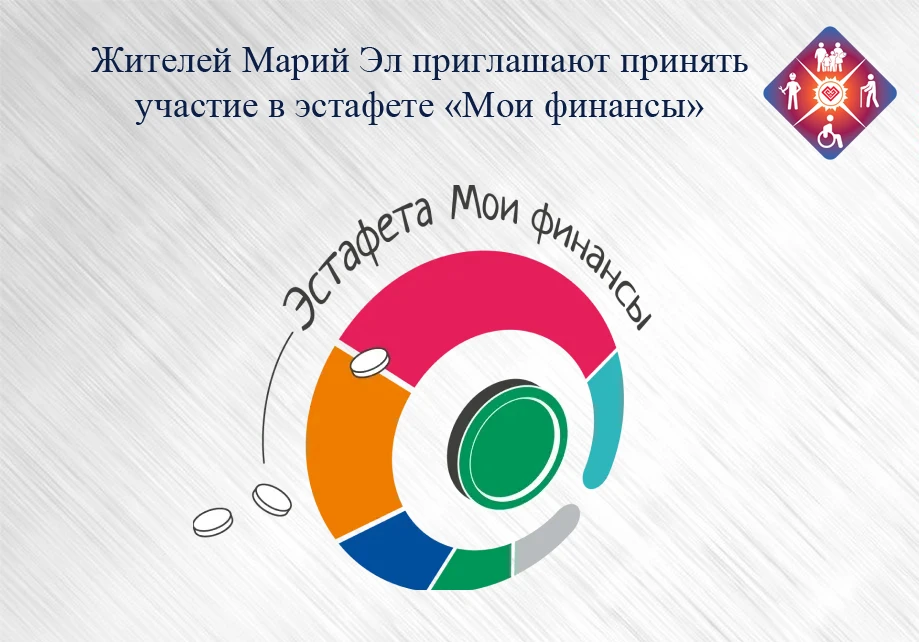 Жителей Марий Эл приглашают принять участие в эстафете «Мои финансы»

Эстафета Мои финансы